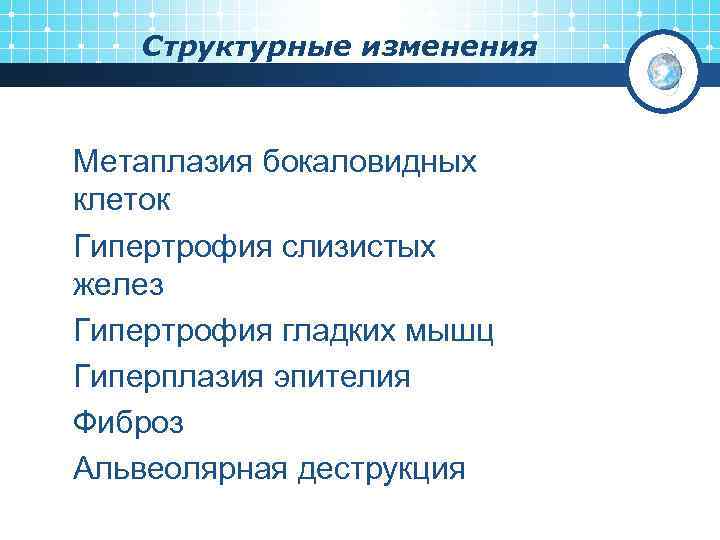 Структурные изменения

Метаплазия бокаловидных клеток

Гипертрофия слизистых желез

Гипертрофия гладких мышц

Гиперплазия эпителия

Фиброз

Альвеолярная деструкция